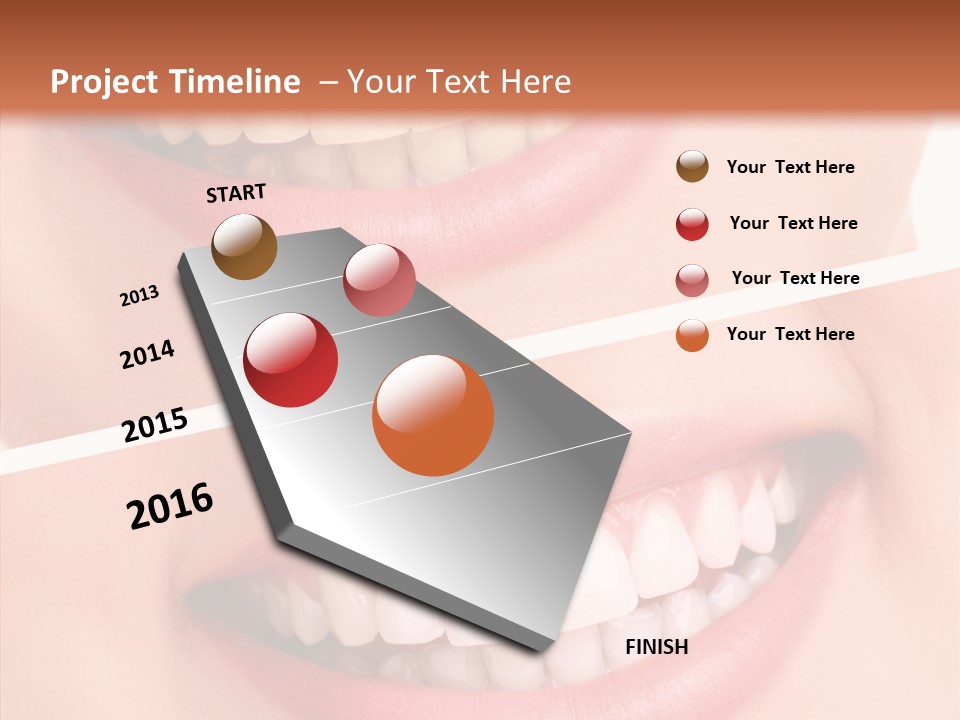 Project Timeline – Your Text Here

START

2013

2014

2015

2016

FINISH

Your Text Here

Your Text Here

Your Text Here

Your Text Here